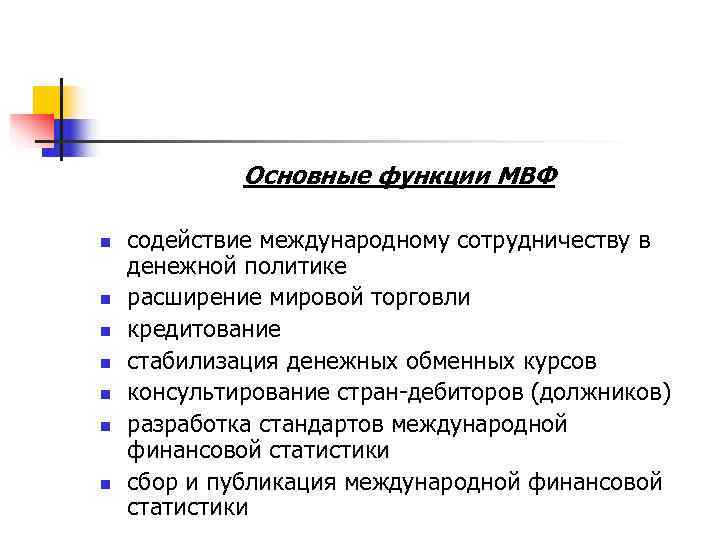 Основные функции МВФ

- содействие международному сотрудничеству в денежной политике
- расширение мировой торговли
- кредитование
- стабилизация денежных обменных курсов
- консультирование стран-дебиторов (должников)
- разработка стандартов международной финансовой статистики
- сбор и публикация международной финансовой статистики